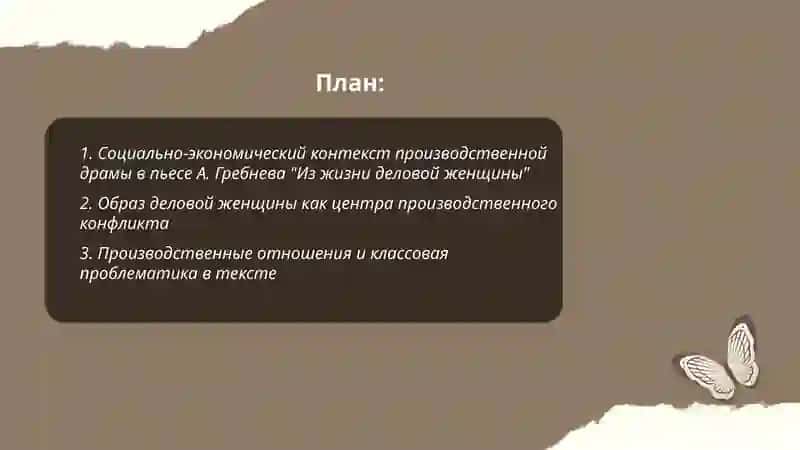 План:

1. Социально-экономический контекст производственной драмы в пьесе А. Гребнева "Из жизни деловой женщины"

2. Образ деловой женщины как центра производственного конфликта

3. Производственные отношения и классовая проблематика в тексте